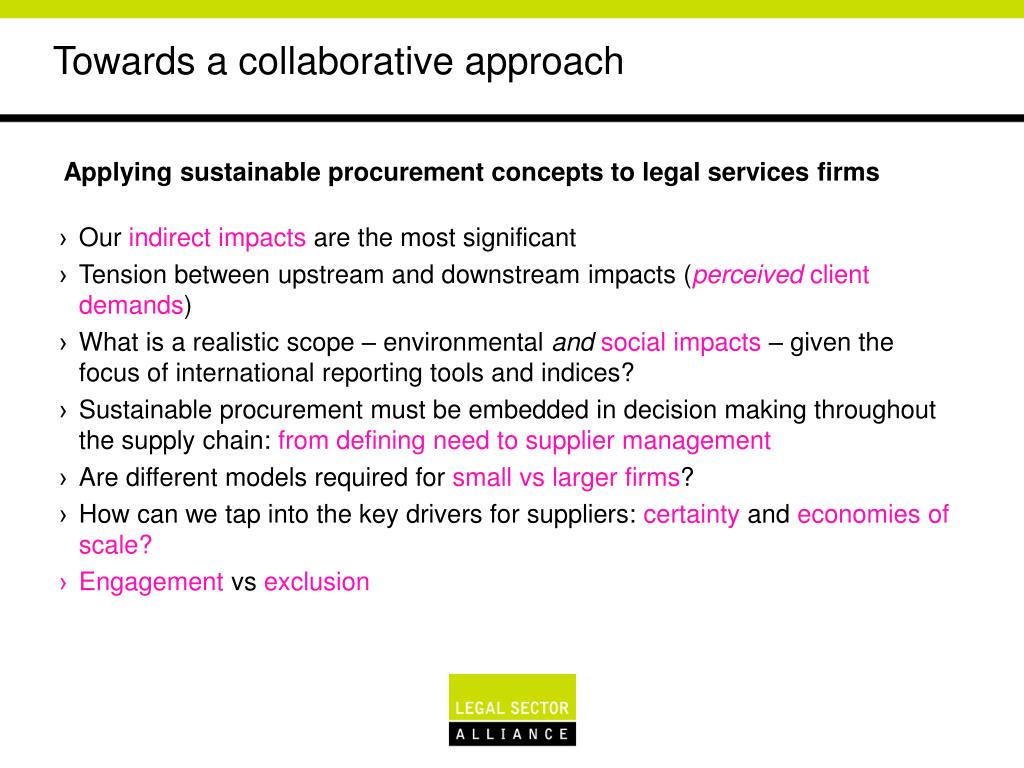 Towards a collaborative approach

Applying sustainable procurement concepts to legal services firms

› Our indirect impacts are the most significant
› Tension between upstream and downstream impacts (perceived client demands)
› What is a realistic scope – environmental and social impacts – given the focus of international reporting tools and indices?
› Sustainable procurement must be embedded in decision making throughout the supply chain: from defining need to supplier management
› Are different models required for small vs larger firms?
› How can we tap into the key drivers for suppliers: certainty and economies of scale?
› Engagement vs exclusion

LEGAL SECTOR
ALLIANCE